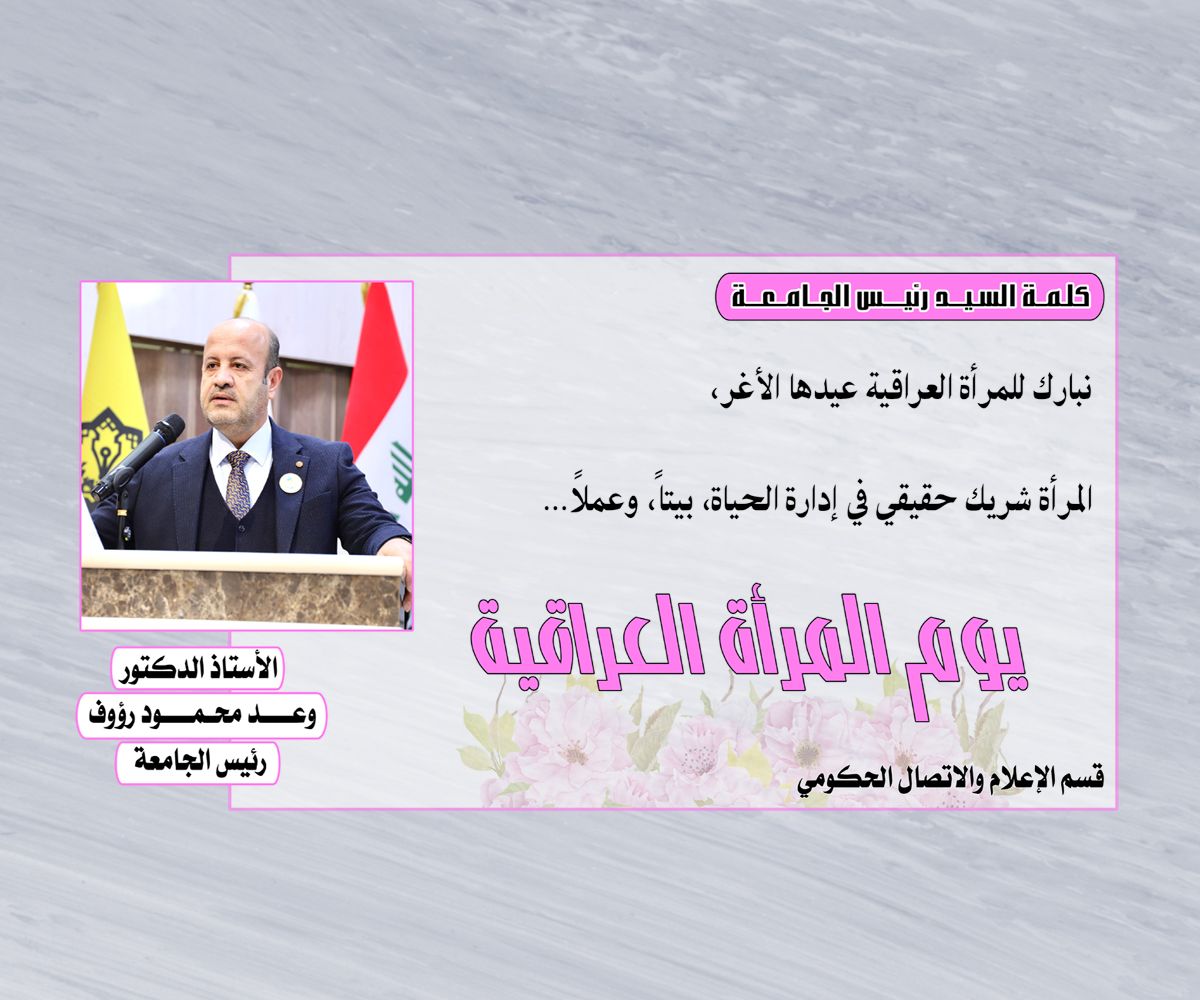 كلمة السيد رئيس الجامعة

نبارك للمرأة العراقية عيدها الأغر،

المرأة شريك حقيقي في إدارة الحياة، بيتاً، وعملاً...

يوم المرأة العراقية

قسم الإعلام والاتصال الحكومي

الأستاذ الدكتور
وعد محمود رؤوف
رئيس الجامعة